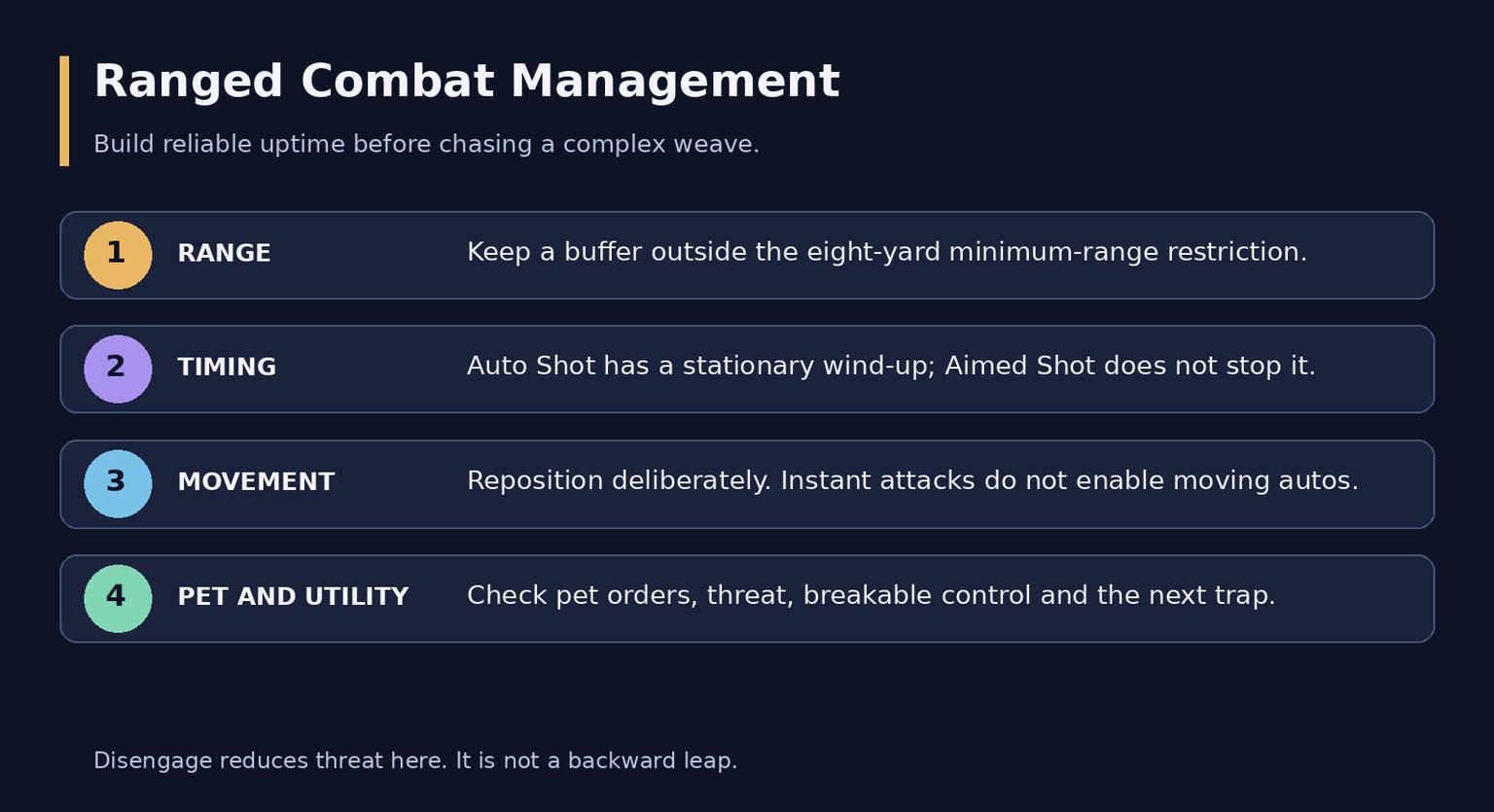 Ranged Combat Management

Build reliable uptime before chasing a complex weave.

1 RANGE Keep a buffer outside the eight-yard minimum-range restriction.

2 TIMING Auto Shot has a stationary wind-up; Aimed Shot does not stop it.

3 MOVEMENT Reposition deliberately. Instant attacks do not enable moving autos.

4 PET AND UTILITY Check pet orders, threat, breakable control and the next trap.

Disengage reduces threat here. It is not a backward leap.